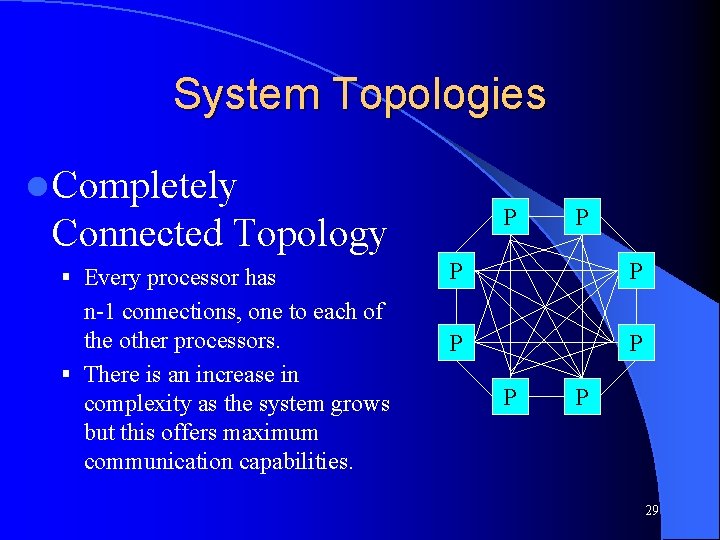 System Topologies

Completely Connected Topology

Every processor has n-1 connections, one to each of the other processors.

There is an increase in complexity as the system grows but this offers maximum communication capabilities.

P P P P P P P P

29